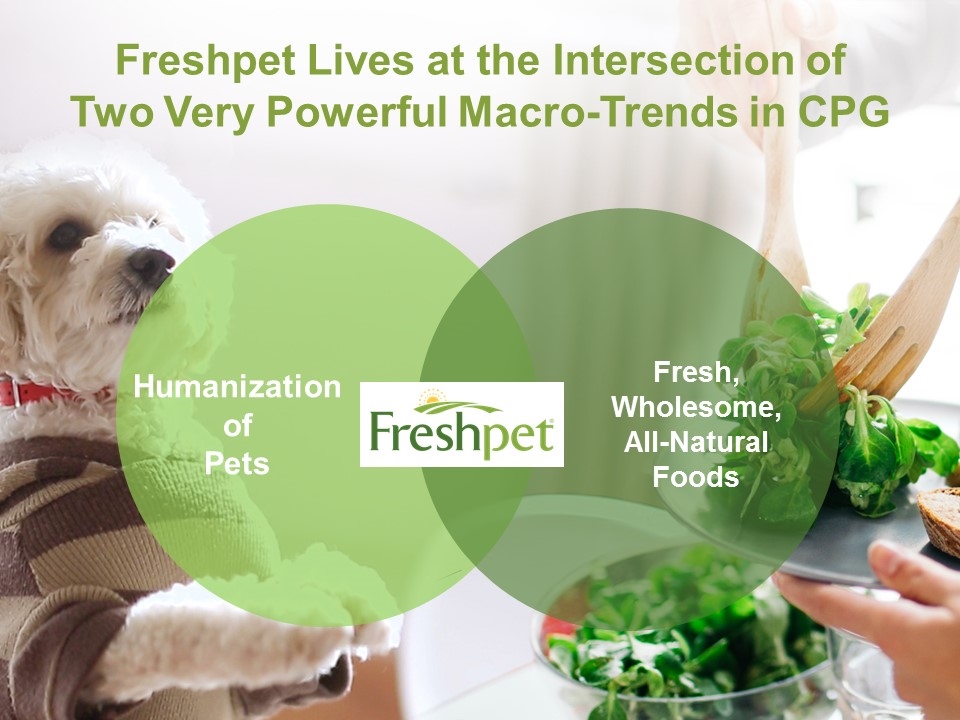 Freshpet Lives at the Intersection of
Two Very Powerful Macro-Trends in CPG

Humanization
of
Pets

Freshpet®

Fresh,
Wholesome,
All-Natural
Foods